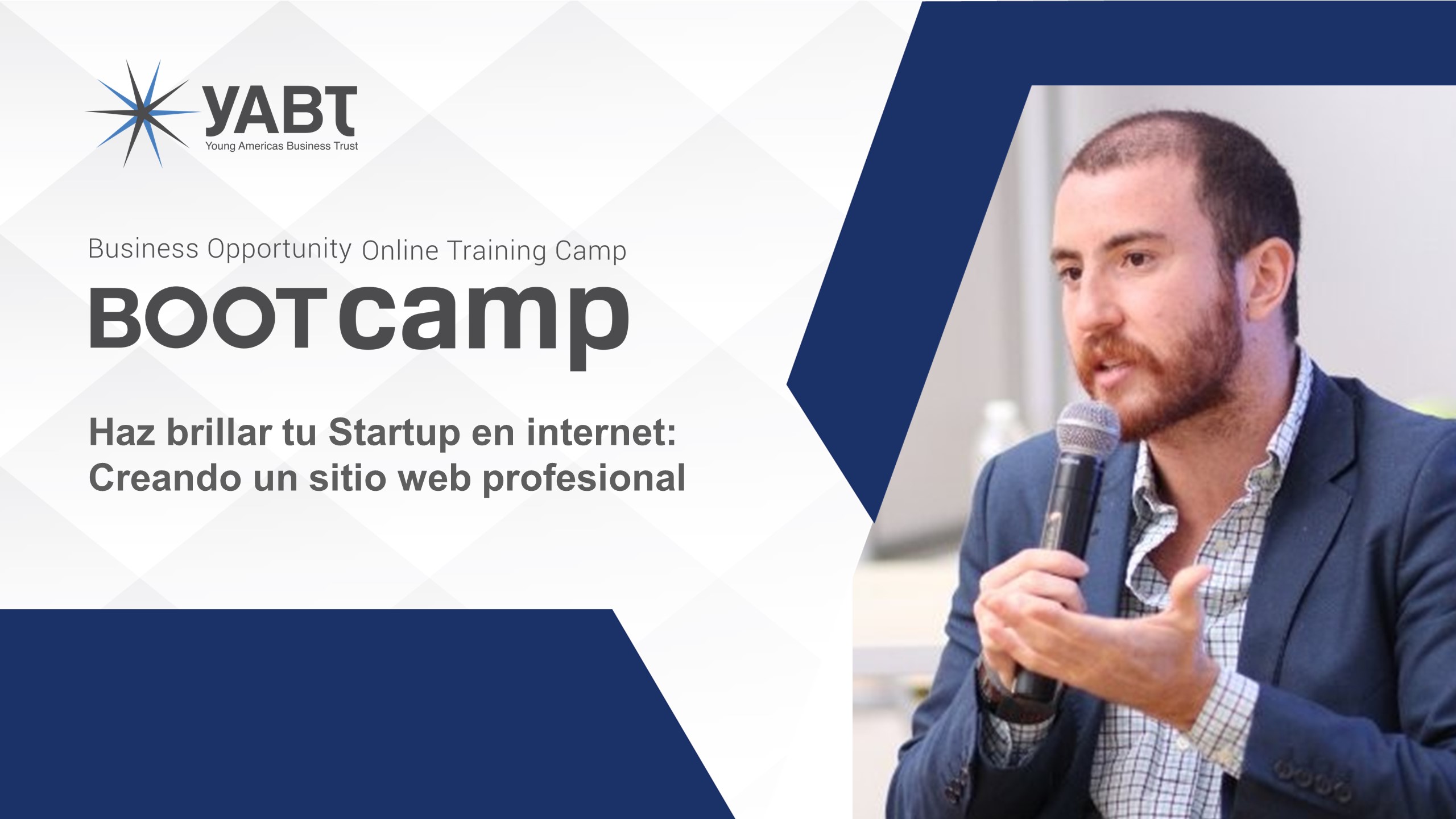 YABT
Young Americas Business Trust

Business Opportunity Online Training Camp
BOOTcamp

Haz brillar tu Startup en internet:
Creando un sitio web profesional